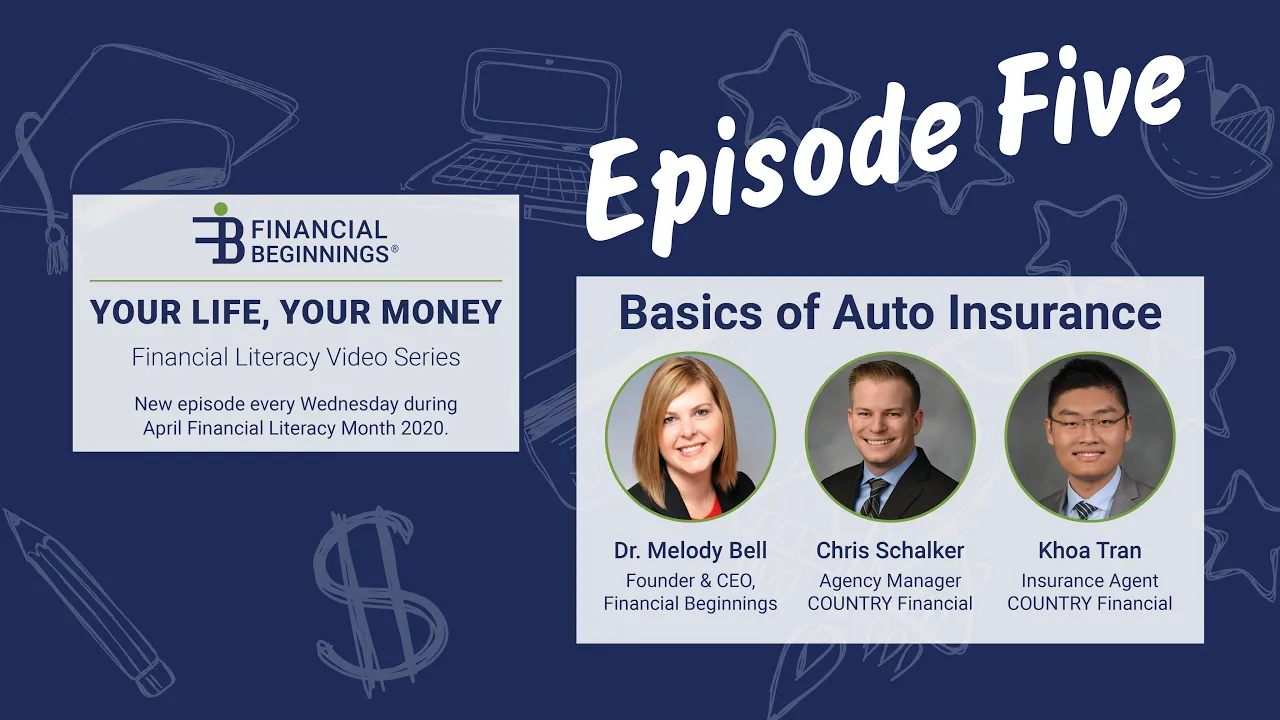 Episode Five

FINANCIAL BEGINNINGS®

YOUR LIFE, YOUR MONEY

Financial Literacy Video Series

New episode every Wednesday during April Financial Literacy Month 2020.

Basics of Auto Insurance

Dr. Melody Bell
Founder & CEO, Financial Beginnings

Chris Schalker
Agency Manager COUNTRY Financial

Khoa Tran
Insurance Agent COUNTRY Financial